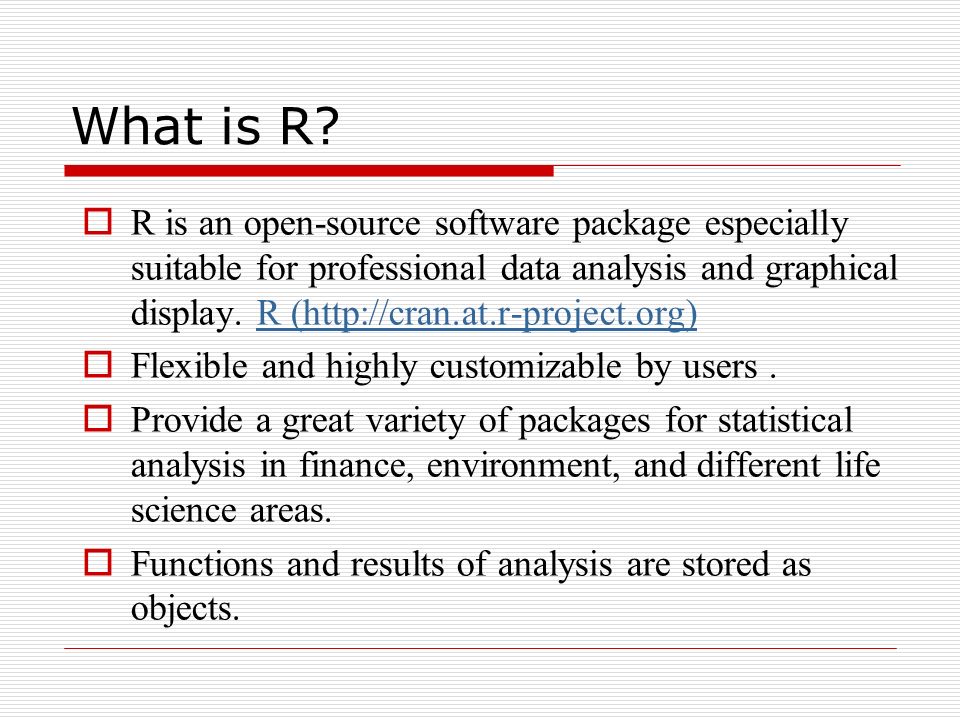 What is R?

R is an open-source software package especially suitable for professional data analysis and graphical display. R (http://cran.at.r-project.org)

Flexible and highly customizable by users .

Provide a great variety of packages for statistical analysis in finance, environment, and different life science areas.

Functions and results of analysis are stored as objects.